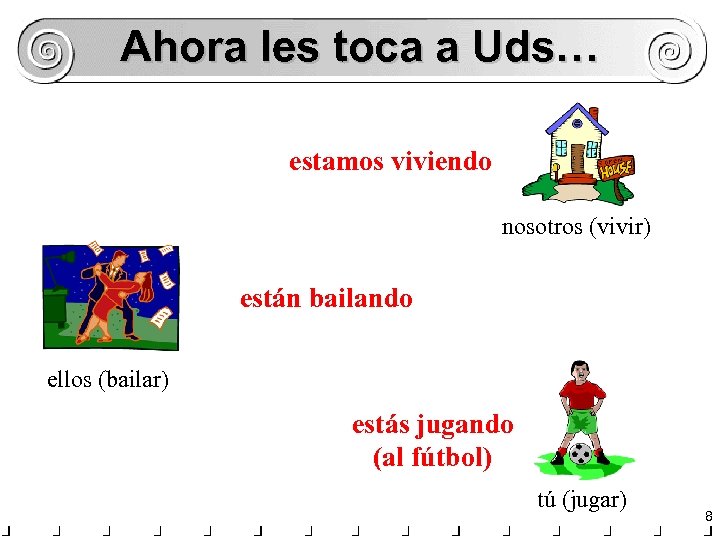 Ahora les toca a Uds…

estamos viviendo

HOUSE

nosotros (vivir)

están bailando

ellos (bailar)

estás jugando (al fútbol)

tú (jugar)

8